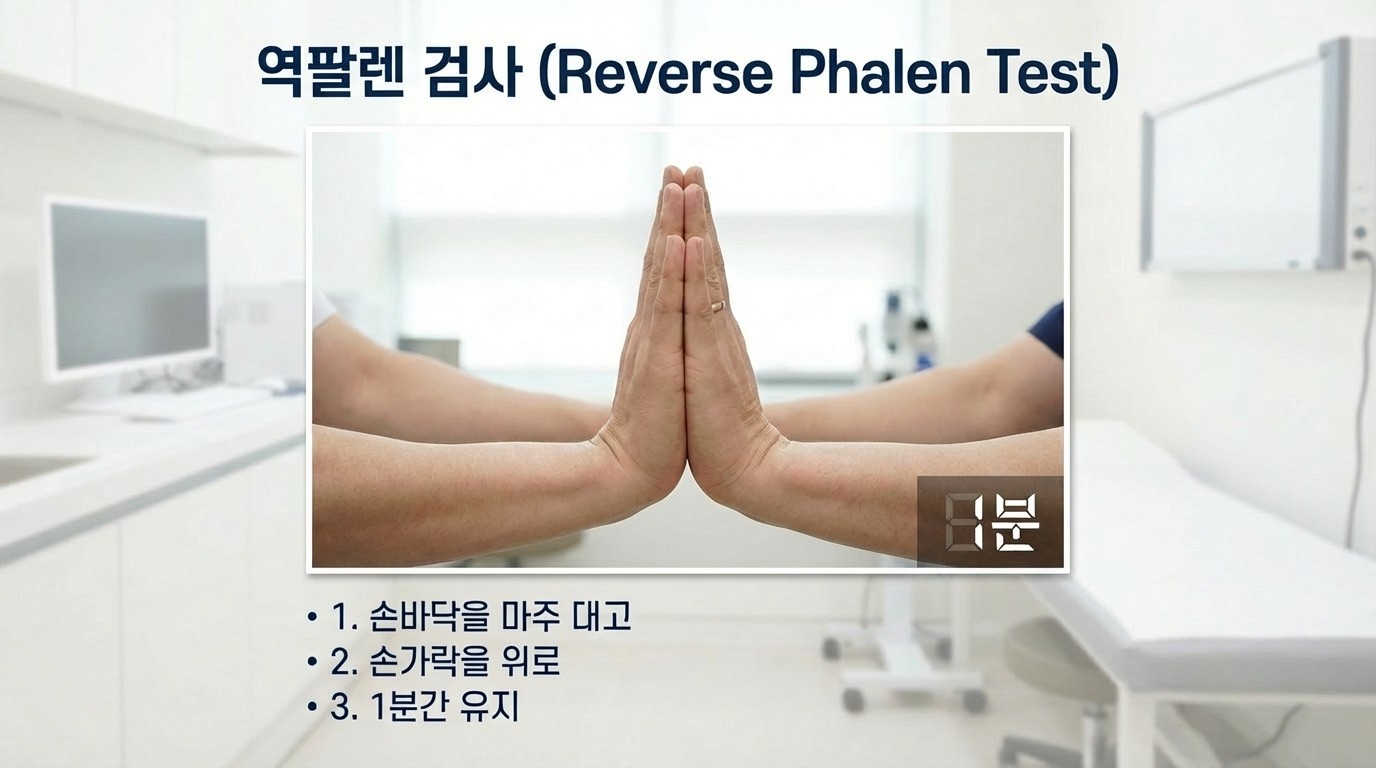 역팔렌 검사 (Reverse Phalen Test)

1분

• 1. 손바닥을 마주 대고
• 2. 손가락을 위로
• 3. 1분간 유지